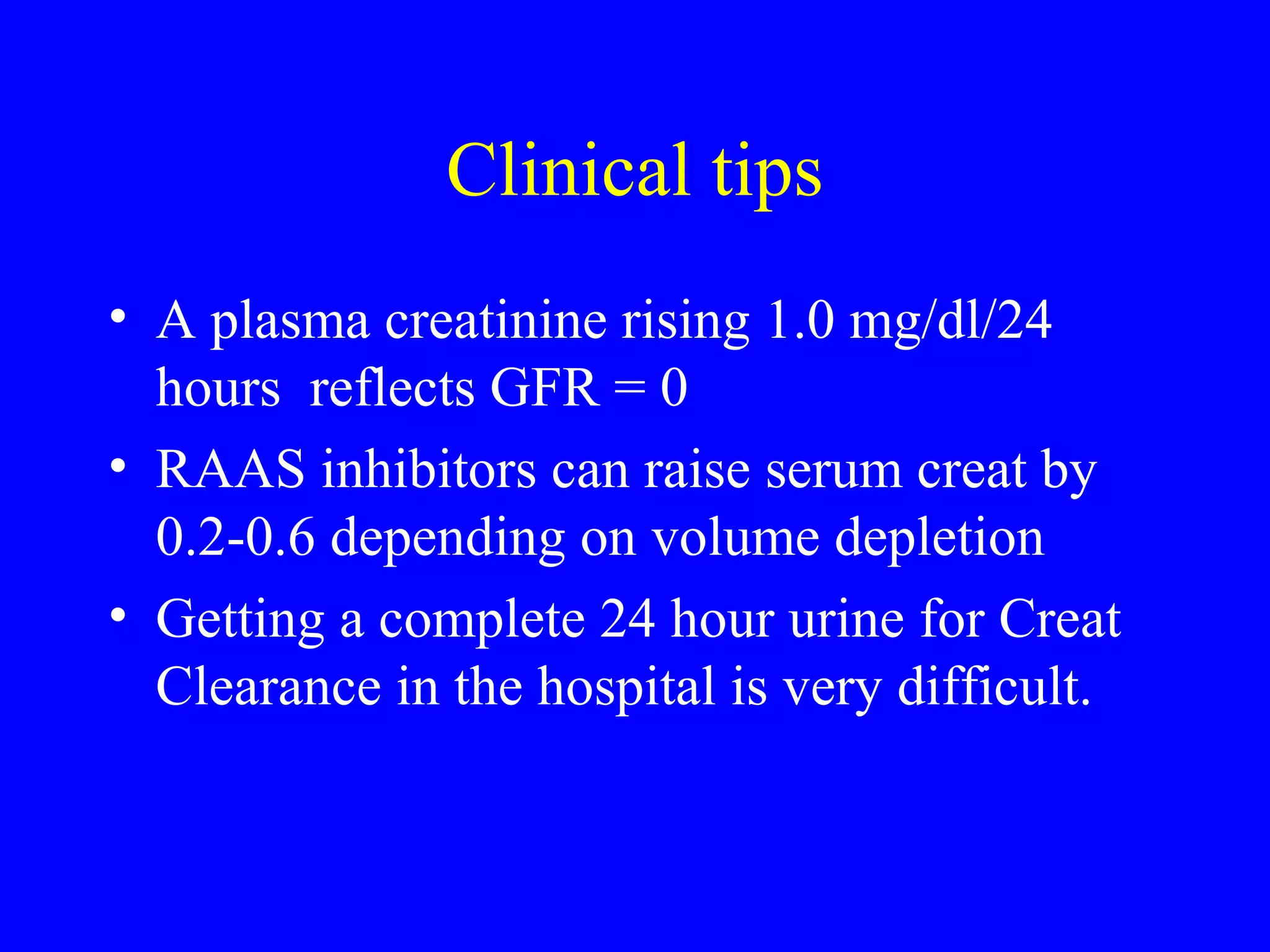 Clinical tips

• A plasma creatinine rising 1.0 mg/dl/24 hours reflects GFR = 0

• RAAS inhibitors can raise serum creat by 0.2-0.6 depending on volume depletion

• Getting a complete 24 hour urine for Creat Clearance in the hospital is very difficult.